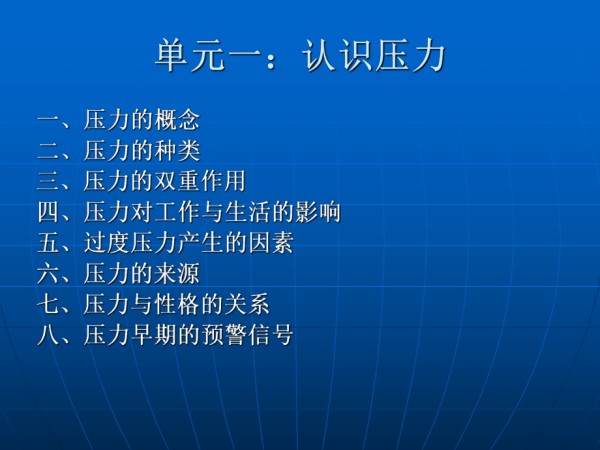 单元一：认识压力

一、压力的概念
二、压力的种类
三、压力的双重作用
四、压力对工作与生活的影响
五、过度压力产生的因素
六、压力的来源
七、压力与性格的关系
八、压力早期的预警信号